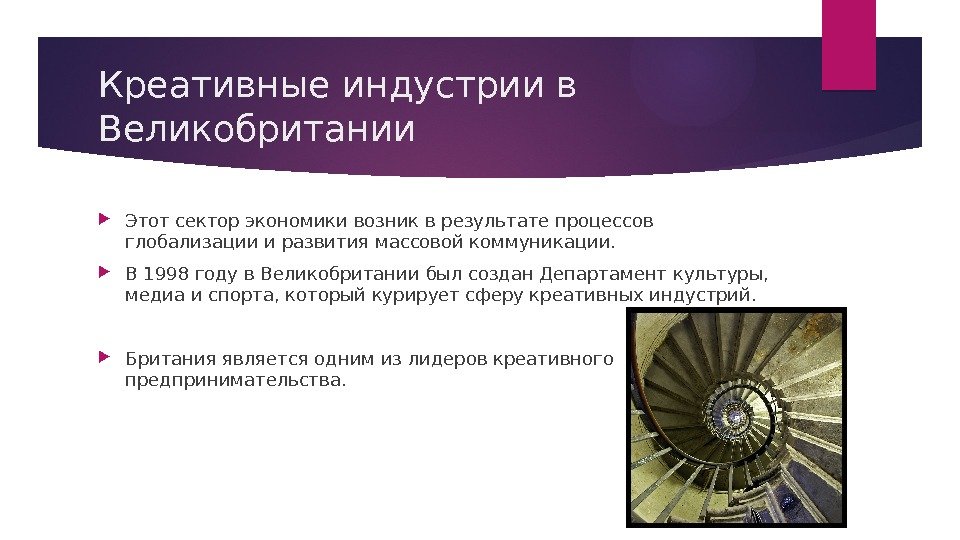 Креативные индустрии в Великобритании

Этот сектор экономики возник в результате процессов глобализации и развития массовой коммуникации.

В 1998 году в Великобритании был создан Департамент культуры, медиа и спорта, который курирует сферу креативных индустрий.

Британия является одним из лидеров креативного предпринимательства.